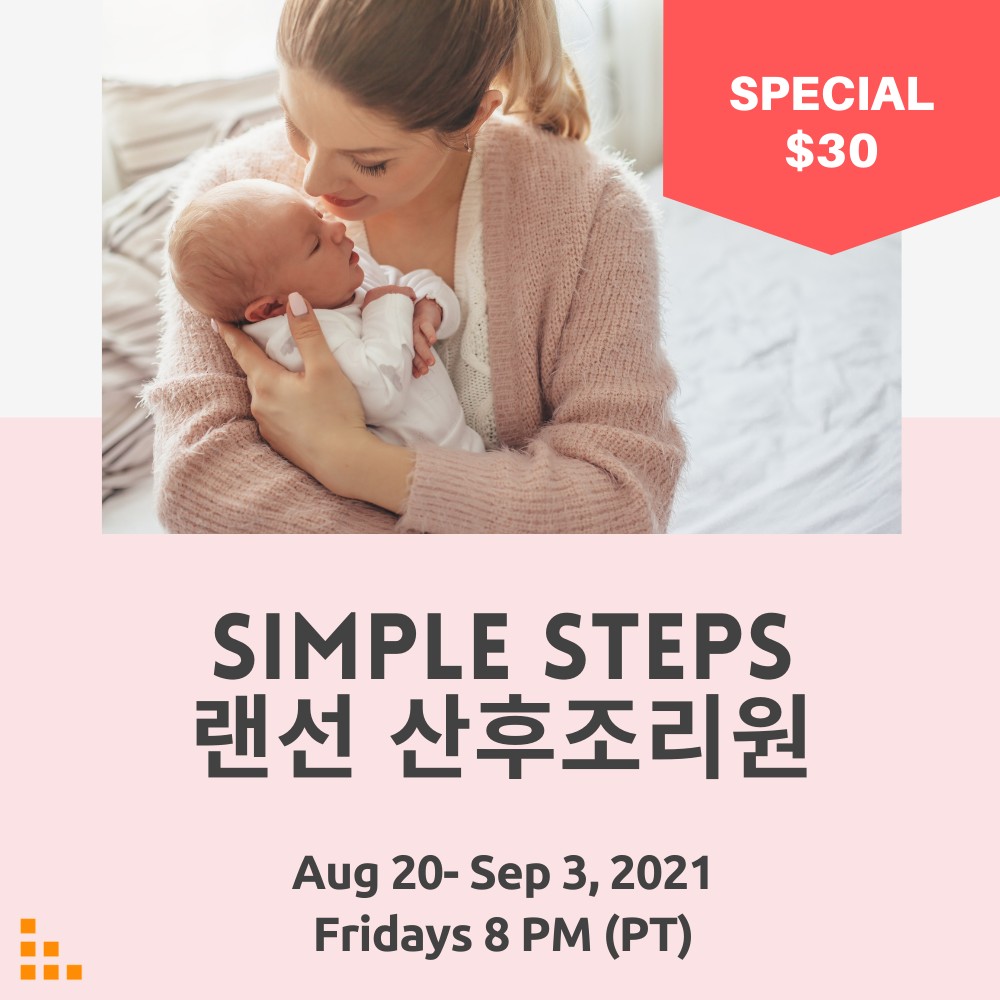 SPECIAL
$30

SIMPLE STEPS
랜선 산후조리원

Aug 20- Sep 3, 2021
Fridays 8 PM (PT)